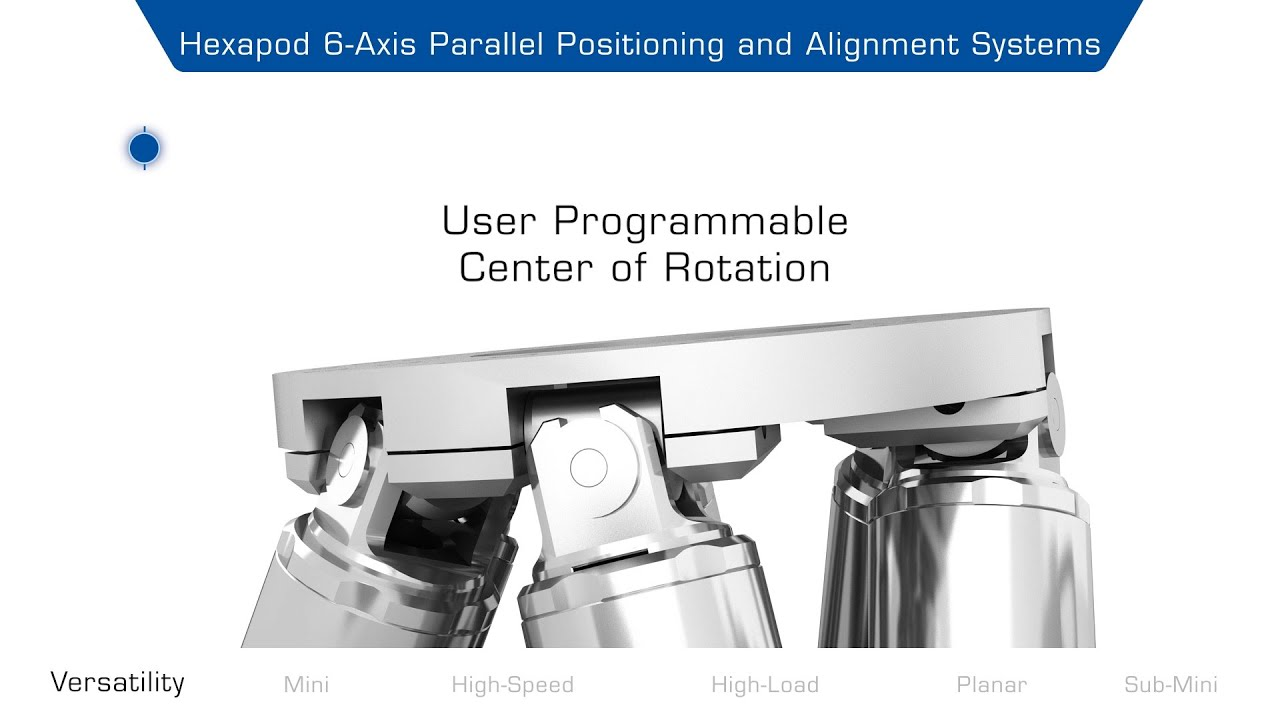 Hexapod 6-Axis Parallel Positioning and Alignment Systems

User Programmable
Center of Rotation

Versatility Mini High-Speed High-Load Planar Sub-Mini